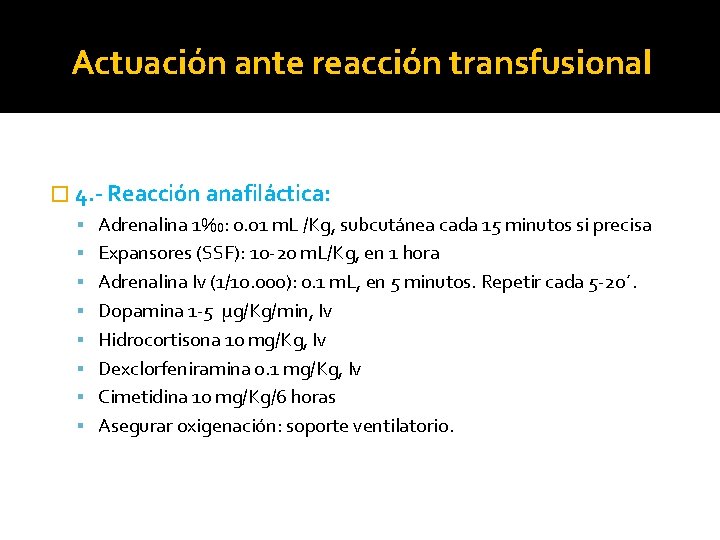 Actuación ante reacción transfusional

4.- Reacción anafiláctica:

- Adrenalina 1‰: 0.01 mL /Kg, subcutánea cada 15 minutos si precisa
- Expansores (SSF): 10-20 mL/Kg, en 1 hora
- Adrenalina Iv (1/10.000): 0.1 mL, en 5 minutos. Repetir cada 5-20´.
- Dopamina 1-5 µg/Kg/min, Iv
- Hidrocortisona 10 mg/Kg, Iv
- Dexclorfeniramina 0.1 mg/Kg, Iv
- Cimetidina 10 mg/Kg/6 horas
- Asegurar oxigenación: soporte ventilatorio.